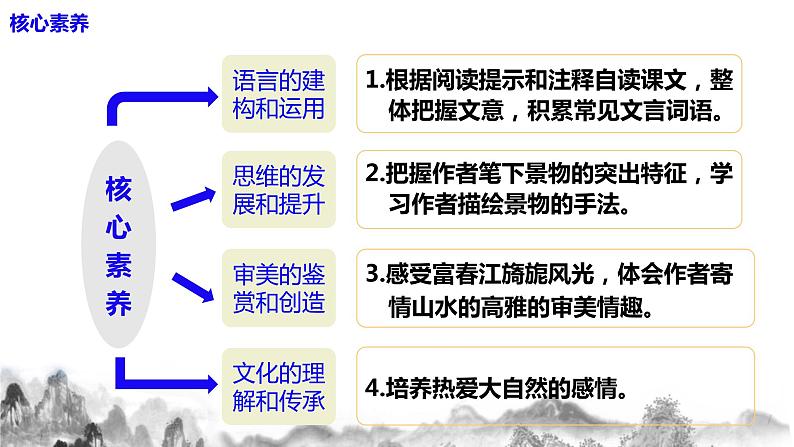 核心素养

核心素养

语言的建构和运用

1.根据阅读提示和注释自读课文，整体把握文意，积累常见文言词语。

思维的发展和提升

2.把握作者笔下景物的突出特征，学习作者描绘景物的手法。

审美的鉴赏和创造

3.感受富春江旖旎风光，体会作者寄情山水的高雅的审美情趣。

文化的理解和传承

4.培养热爱大自然的感情。